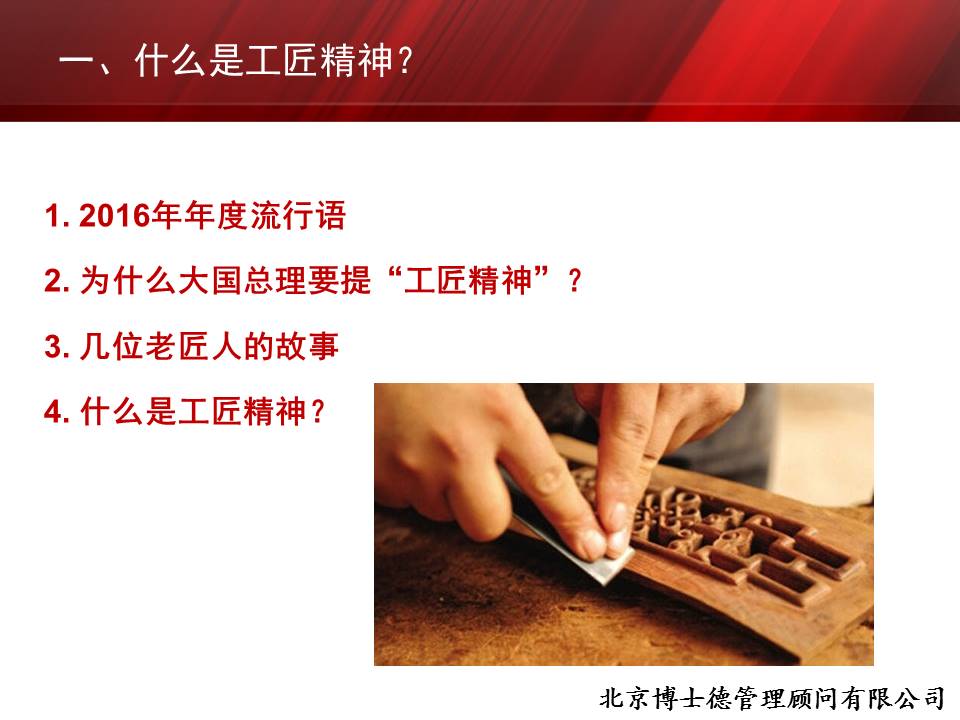 一、什么是工匠精神？

1. 2016年年度流行语

2. 为什么大国总理要提“工匠精神”？

3. 几位老匠人的故事

4. 什么是工匠精神？

北京博士德管理顾问有限公司